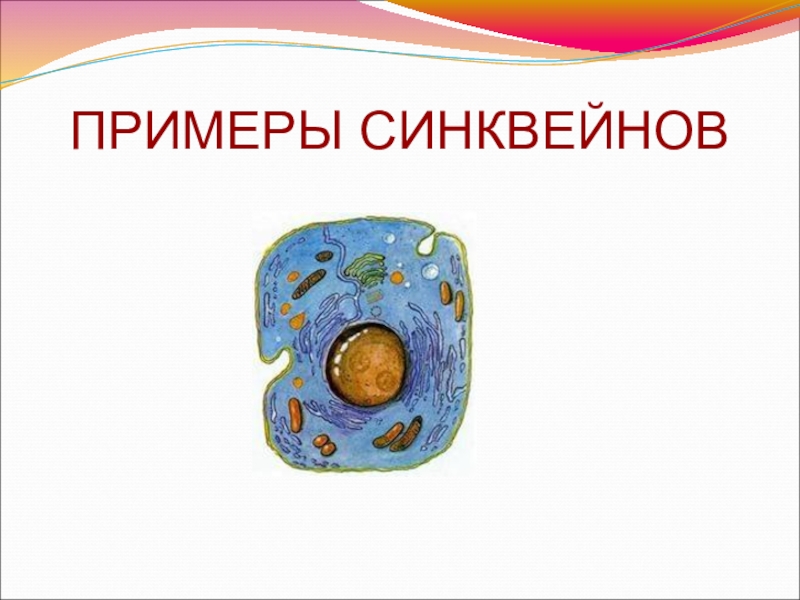 ПРИМЕРЫ СИНКВЕЙНОВ